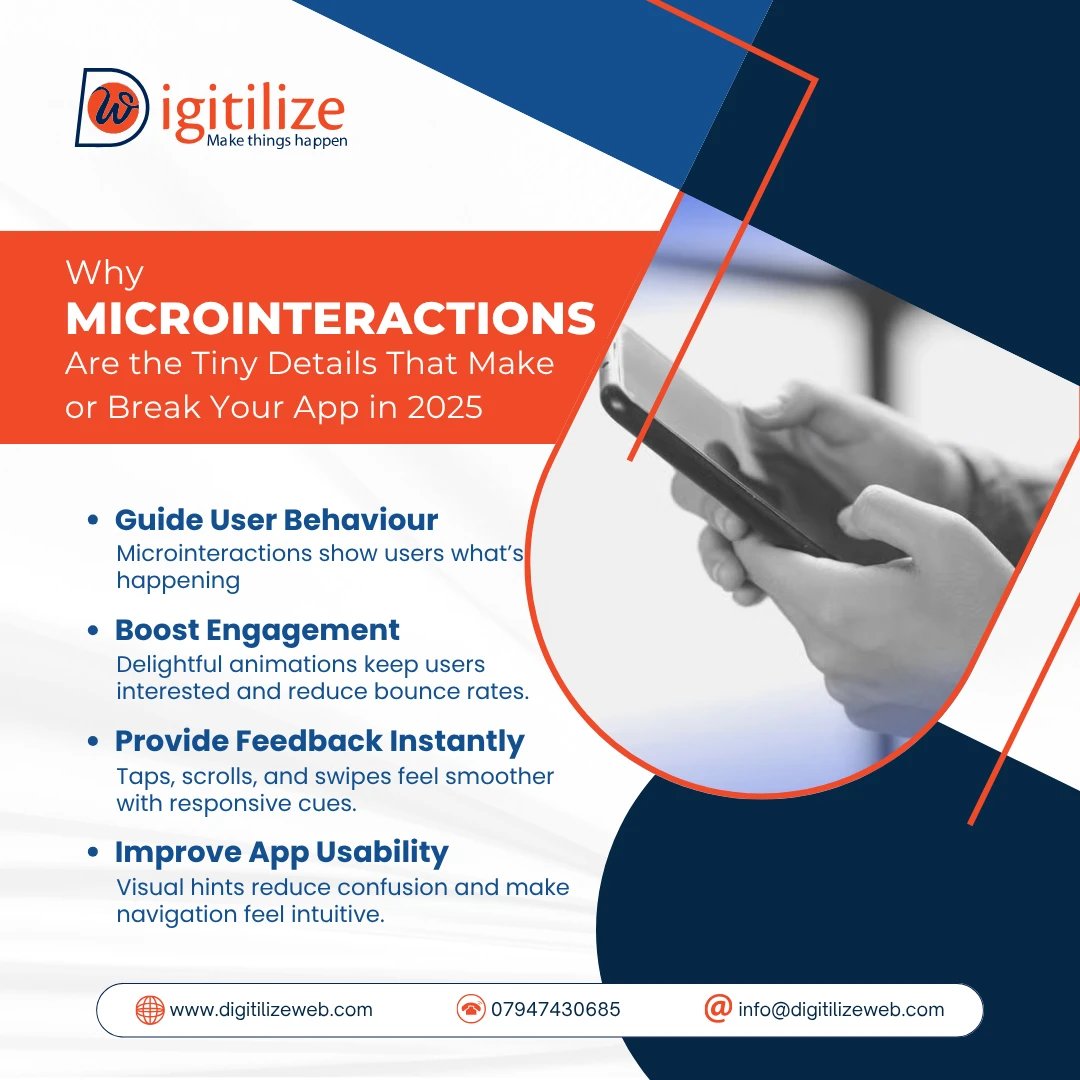 Digitilize
Make things happen

Why
MICROINTERACTIONS
Are the Tiny Details That Make or Break Your App in 2025

• Guide User Behaviour
Microinteractions show users what's happening

• Boost Engagement
Delightful animations keep users interested and reduce bounce rates.

• Provide Feedback Instantly
Taps, scrolls, and swipes feel smoother with responsive cues.

• Improve App Usability
Visual hints reduce confusion and make navigation feel intuitive.

www.digitilizeweb.com 07947430685 info@digitilizeweb.com